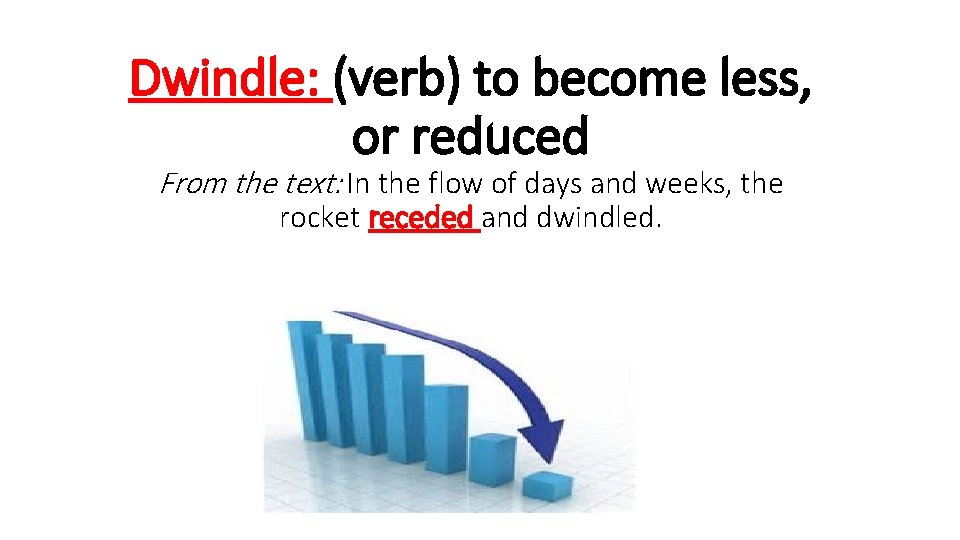 Dwindle: (verb) to become less, or reduced

From the text: In the flow of days and weeks, the rocket receded and dwindled.